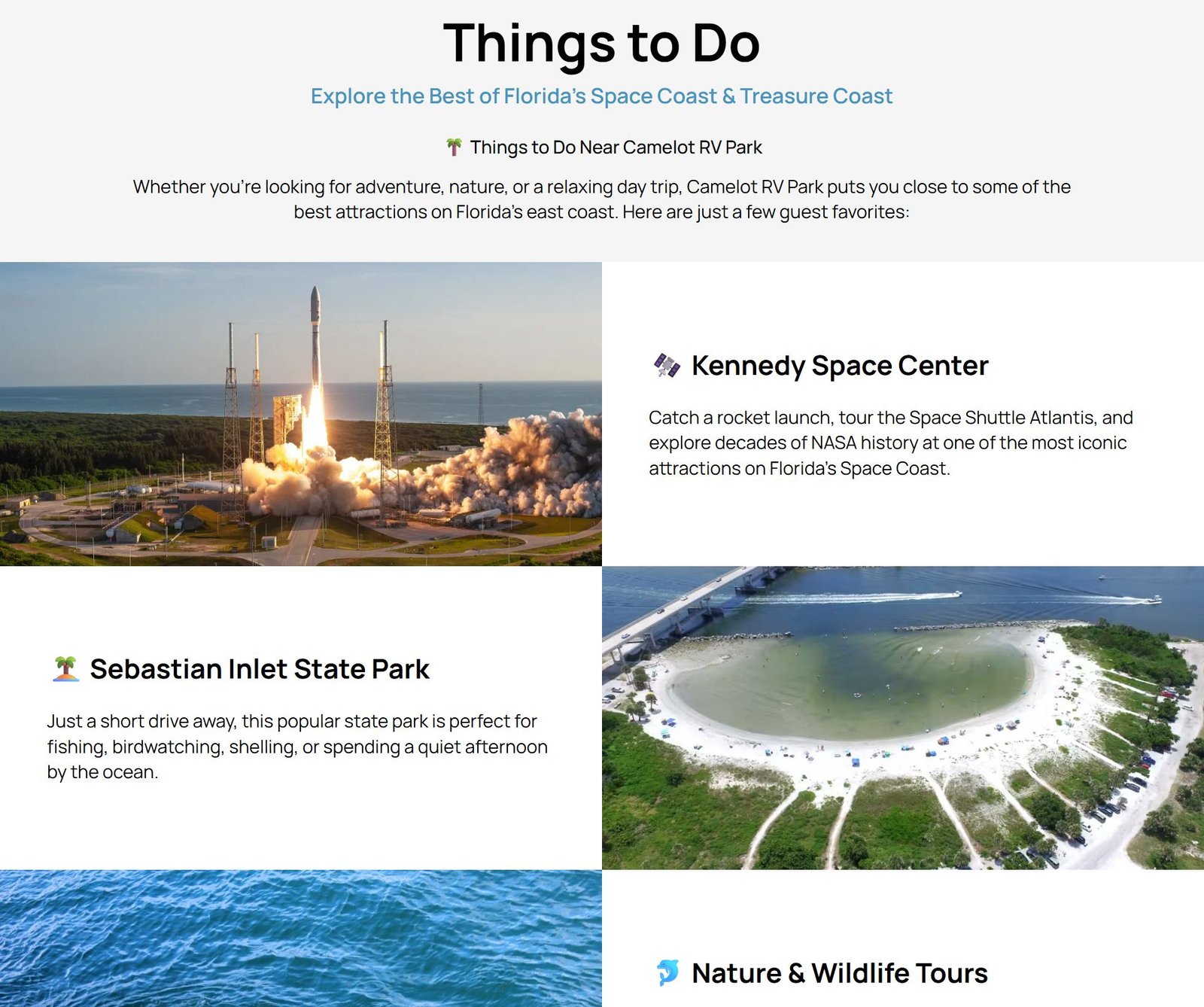 Things to Do

Explore the Best of Florida's Space Coast & Treasure Coast

🌴 Things to Do Near Camelot RV Park

Whether you're looking for adventure, nature, or a relaxing day trip, Camelot RV Park puts you close to some of the best attractions on Florida's east coast. Here are just a few guest favorites:

🛰️ Kennedy Space Center

Catch a rocket launch, tour the Space Shuttle Atlantis, and explore decades of NASA history at one of the most iconic attractions on Florida's Space Coast.

🏝️ Sebastian Inlet State Park

Just a short drive away, this popular state park is perfect for fishing, birdwatching, shelling, or spending a quiet afternoon by the ocean.

🐬 Nature & Wildlife Tours